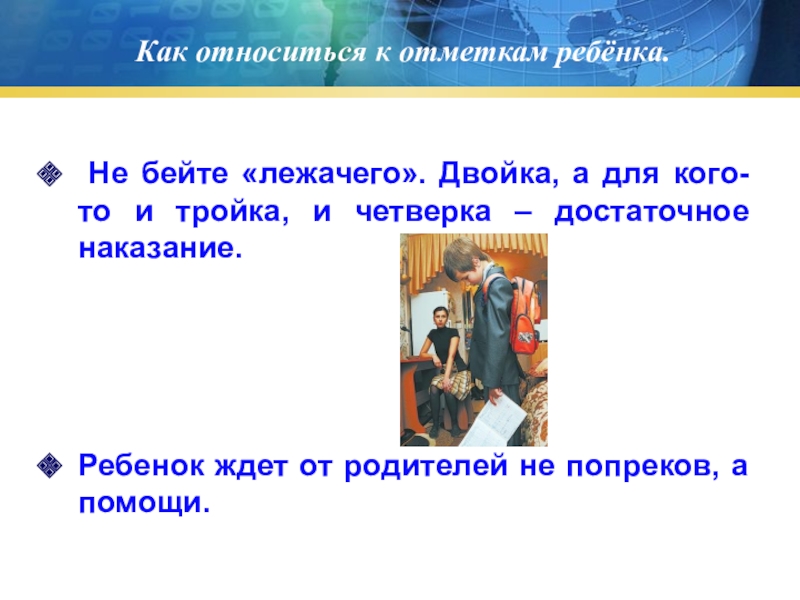 Как относиться к отметкам ребёнка.

Не бейте «лежачего». Двойка, а для кого-то и тройка, и четверка – достаточное наказание.

Ребенок ждет от родителей не попреков, а помощи.